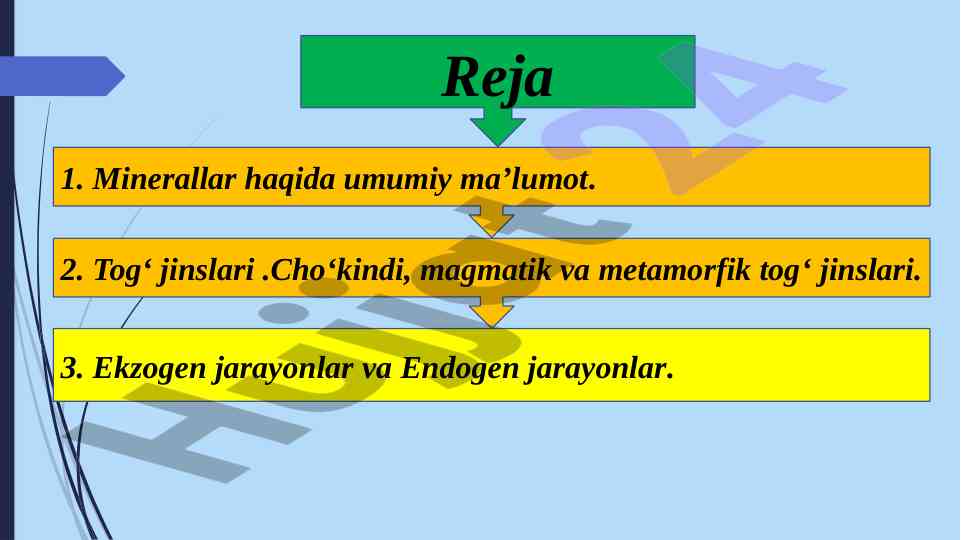 Reja

1. Minerallar haqida umumiy ma’lumot.

2. Tog‘ jinslari .Cho‘kindi, magmatik va metamorfik tog‘ jinslari.

3. Ekzogen jarayonlar va Endogen jarayonlar.

Hujjat24